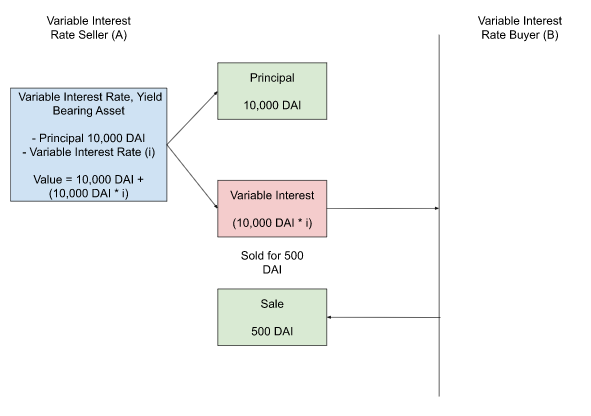 Variable Interest Rate Seller (A)

Variable Interest Rate Buyer (B)

Variable Interest Rate, Yield Bearing Asset

- Principal 10,000 DAI
- Variable Interest Rate (i)

Value = 10,000 DAI + (10,000 DAI * i)

Principal

10,000 DAI

Variable Interest

(10,000 DAI * i)

Sold for 500 DAI

Sale

500 DAI